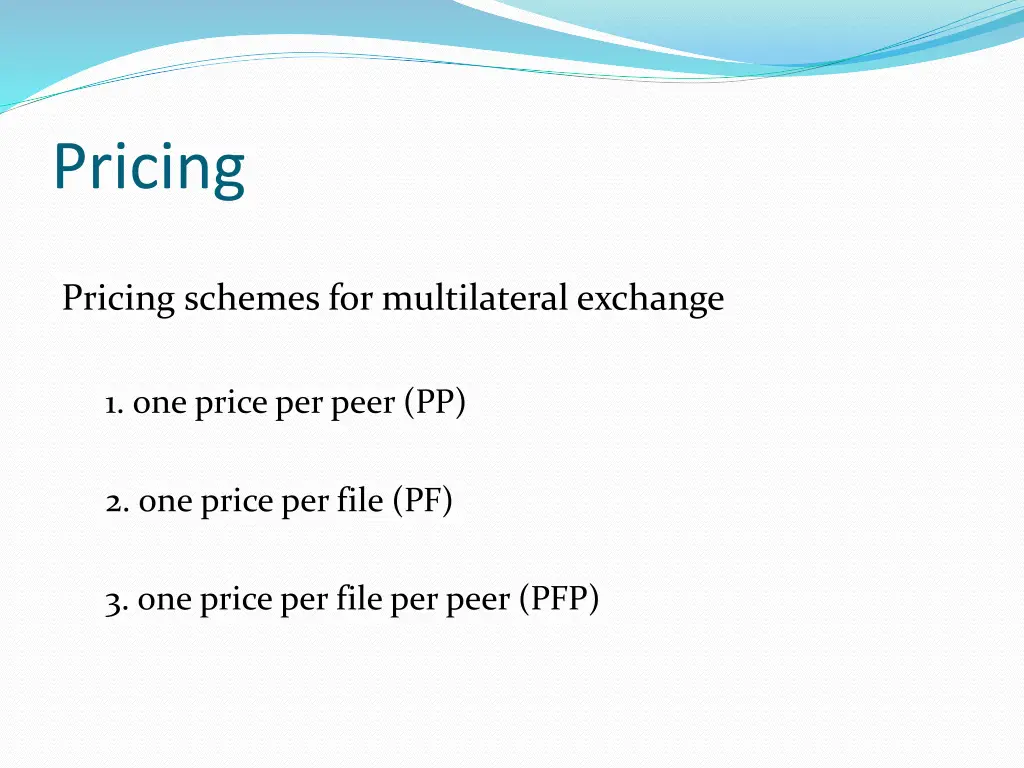 Pricing

Pricing schemes for multilateral exchange

1. one price per peer (PP)

2. one price per file (PF)

3. one price per file per peer (PFP)